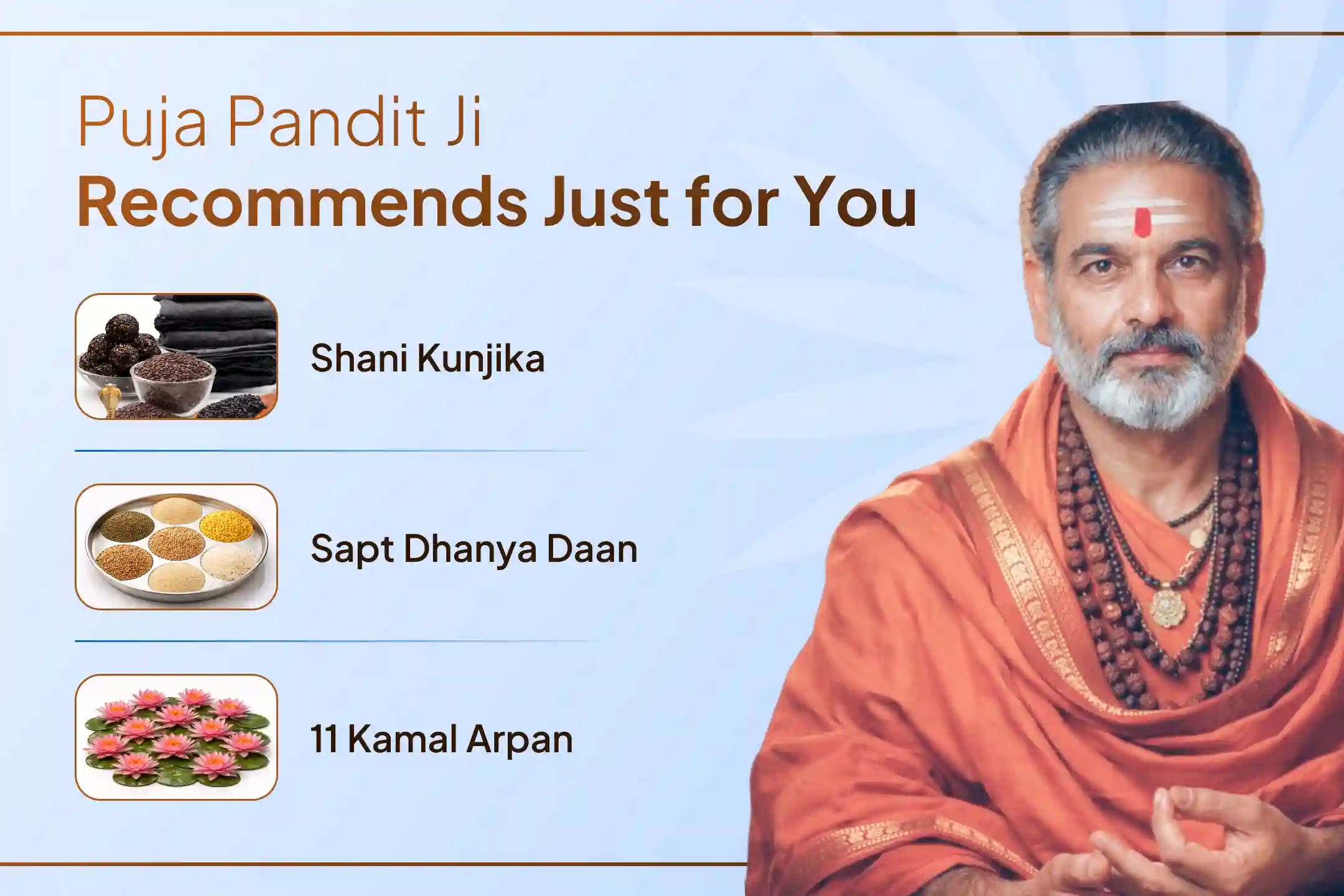 Puja Pandit Ji
Recommends Just for You

Shani Kunjika

Sapt Dhanya Daan

11 Kamal Arpan